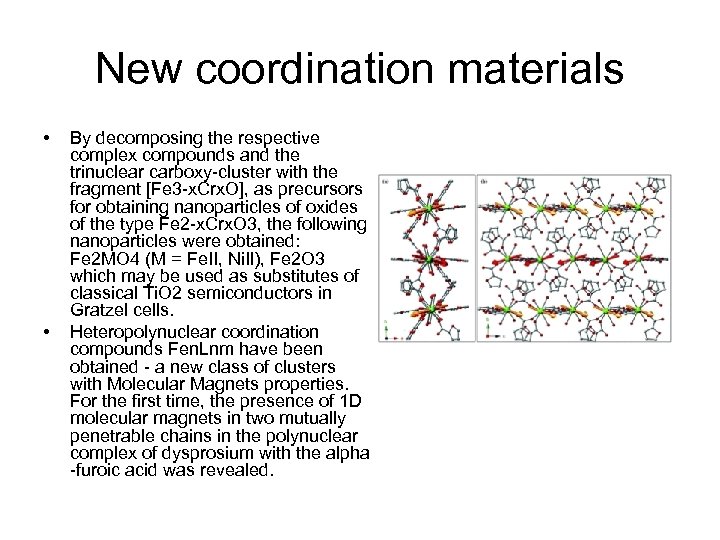 New coordination materials

• By decomposing the respective complex compounds and the trinuclear carboxy-cluster with the fragment [Fe3-xCrxO], as precursors for obtaining nanoparticles of oxides of the type Fe2-xCrxO3, the following nanoparticles were obtained: Fe2MO4 (M = FeII, NiII), Fe2O3 which may be used as substitutes of classical TiO2 semiconductors in Gratzel cells.

• Heteropolynuclear coordination compounds FenLnm have been obtained - a new class of clusters with Molecular Magnets properties. For the first time, the presence of 1D molecular magnets in two mutually penetrable chains in the polynuclear complex of dysprosium with the alpha -furoic acid was revealed.

(a)

(b)